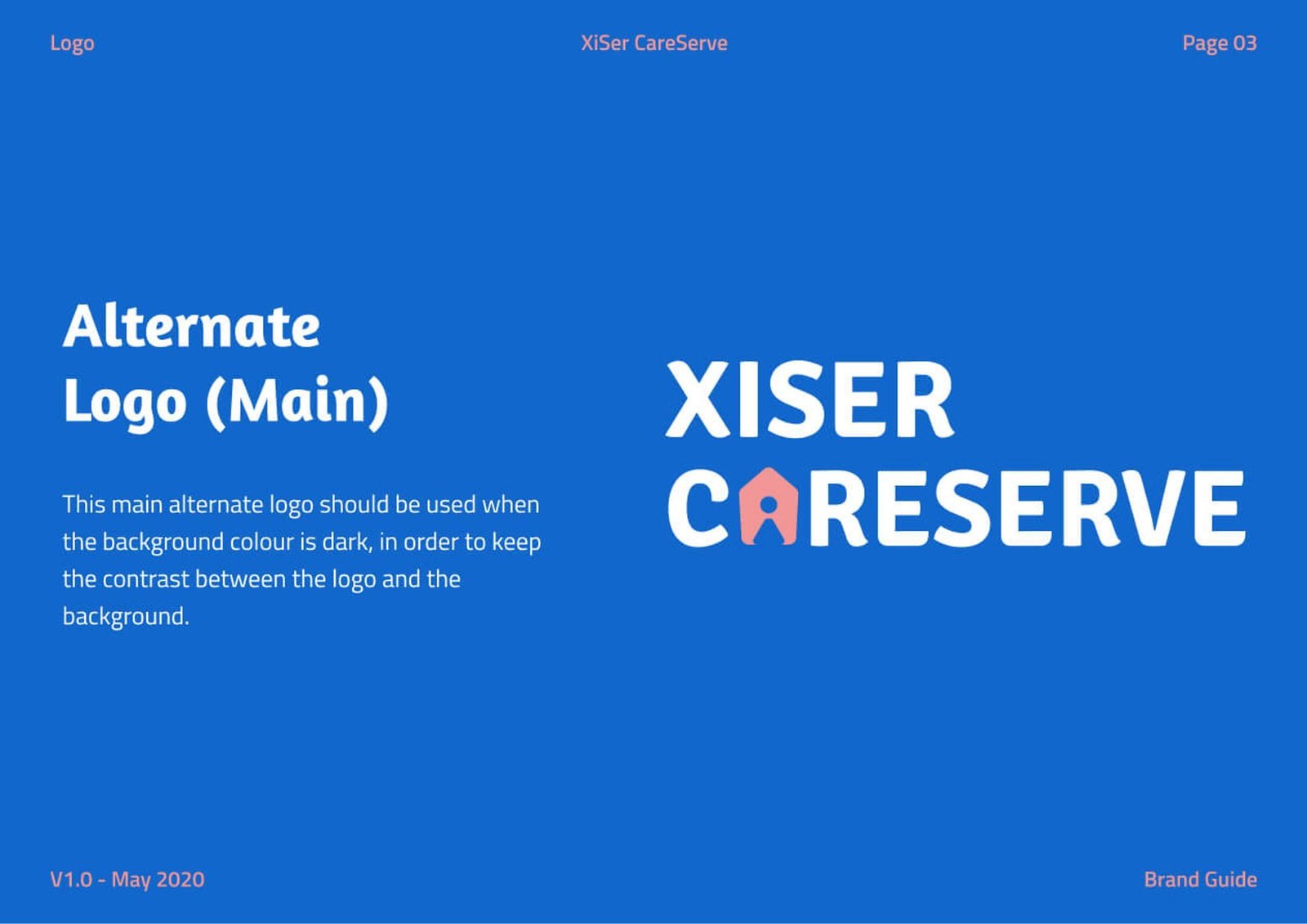 Logo

XiSer CareServe

Page 03

Alternate
Logo (Main)

This main alternate logo should be used when the background colour is dark, in order to keep the contrast between the logo and the background.

XISER
CARESERVE

V1.0 - May 2020

Brand Guide